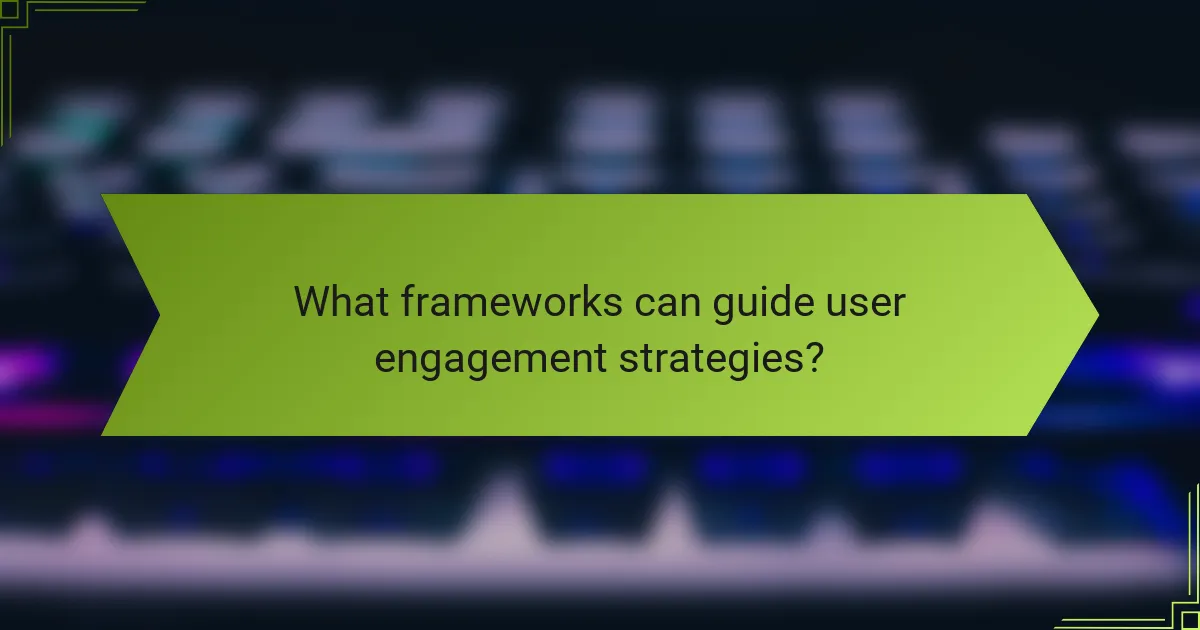 What frameworks can guide user engagement strategies?